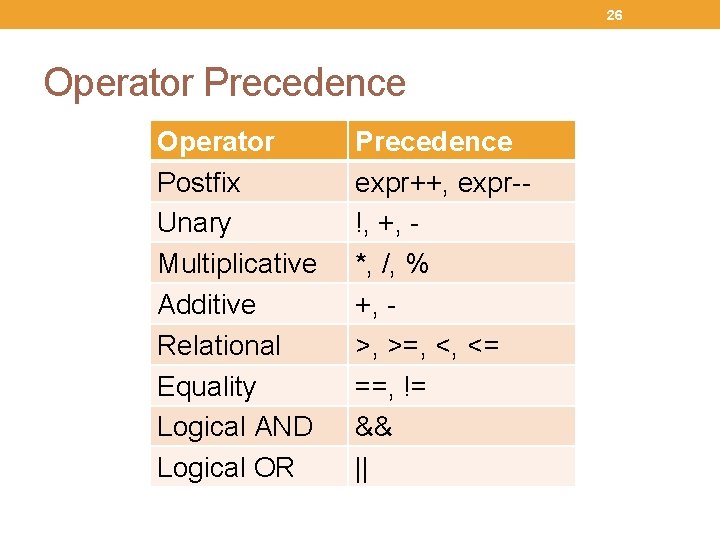 26

Operator Precedence

| Operator | Precedence |
|---|---|
| Postfix | expr++, expr-- |
| Unary | !, +, - |
| Multiplicative | *, /, % |
| Additive | +, - |
| Relational | >, >=, <, <= |
| Equality | ==, != |
| Logical AND | && |
| Logical OR | \|\| |